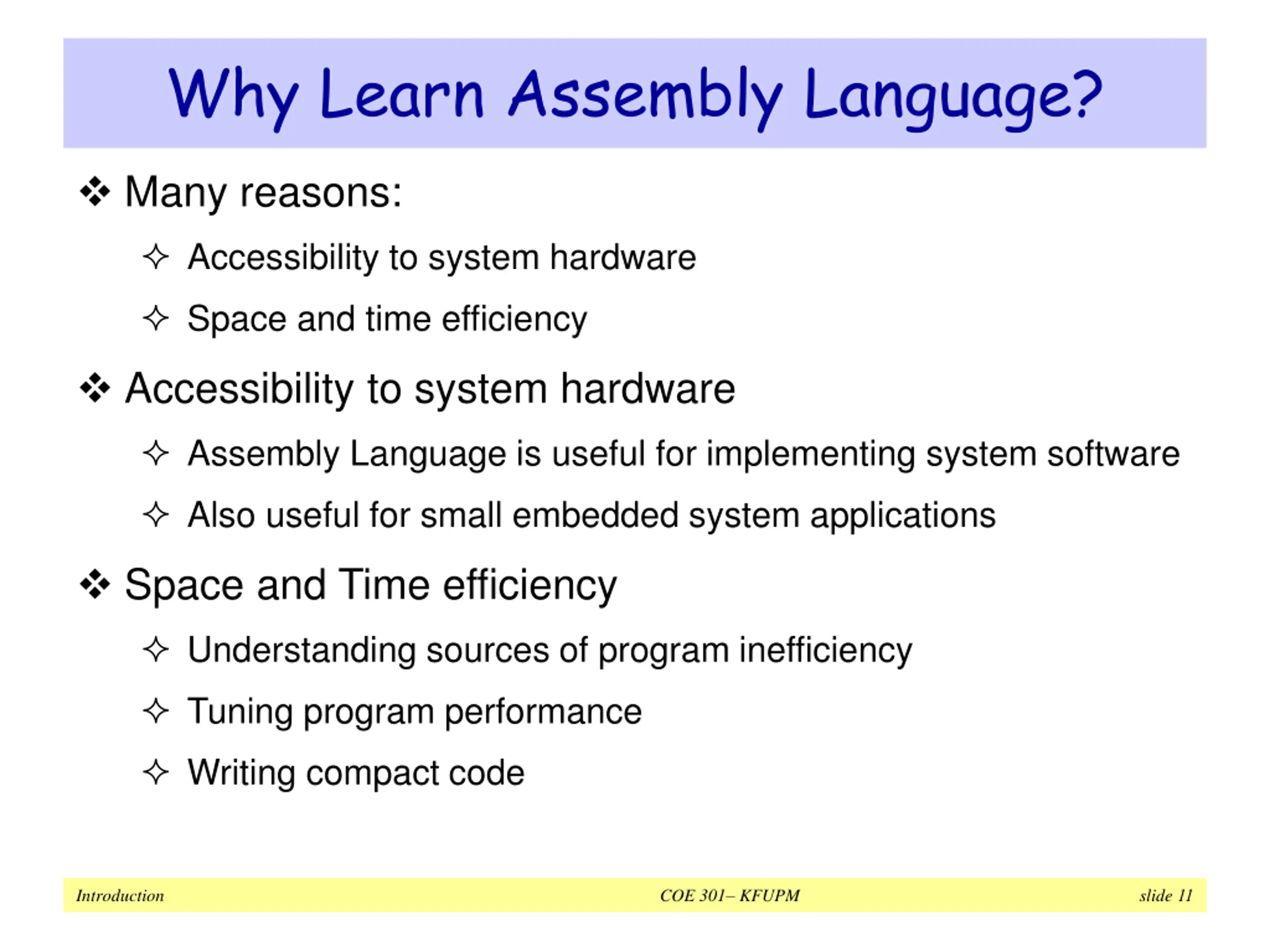 Why Learn Assembly Language?

❖ Many reasons:

✧ Accessibility to system hardware

✧ Space and time efficiency

❖ Accessibility to system hardware

✧ Assembly Language is useful for implementing system software

✧ Also useful for small embedded system applications

❖ Space and Time efficiency

✧ Understanding sources of program inefficiency

✧ Tuning program performance

✧ Writing compact code

Introduction COE 301– KFUPM slide 11